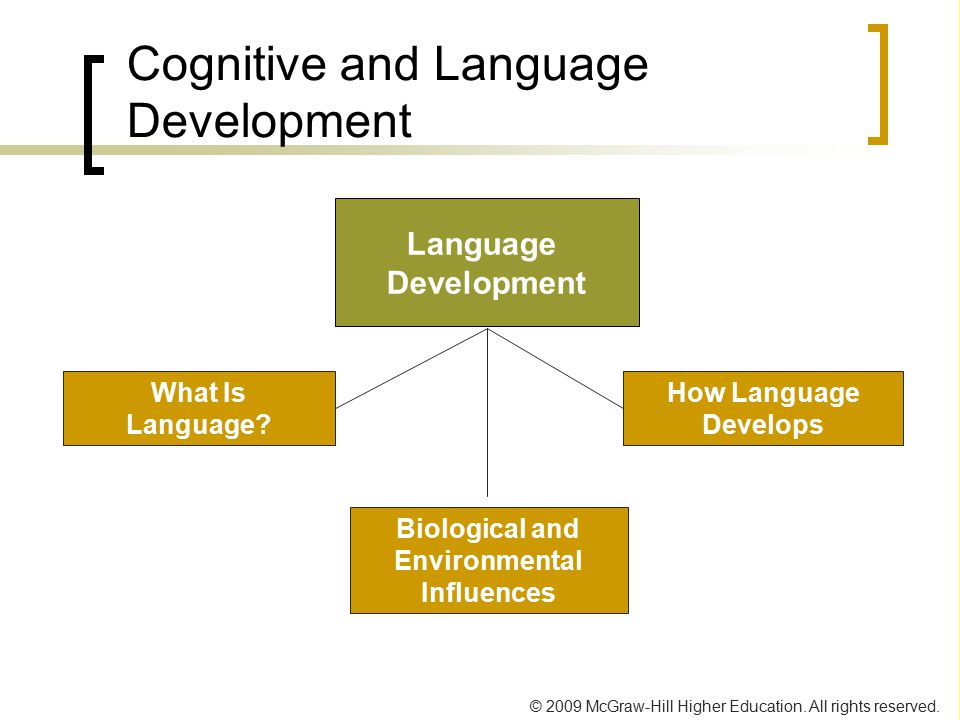 Cognitive and Language Development

Language Development

What Is Language?

How Language Develops

Biological and Environmental Influences

© 2009 McGraw-Hill Higher Education. All rights reserved.